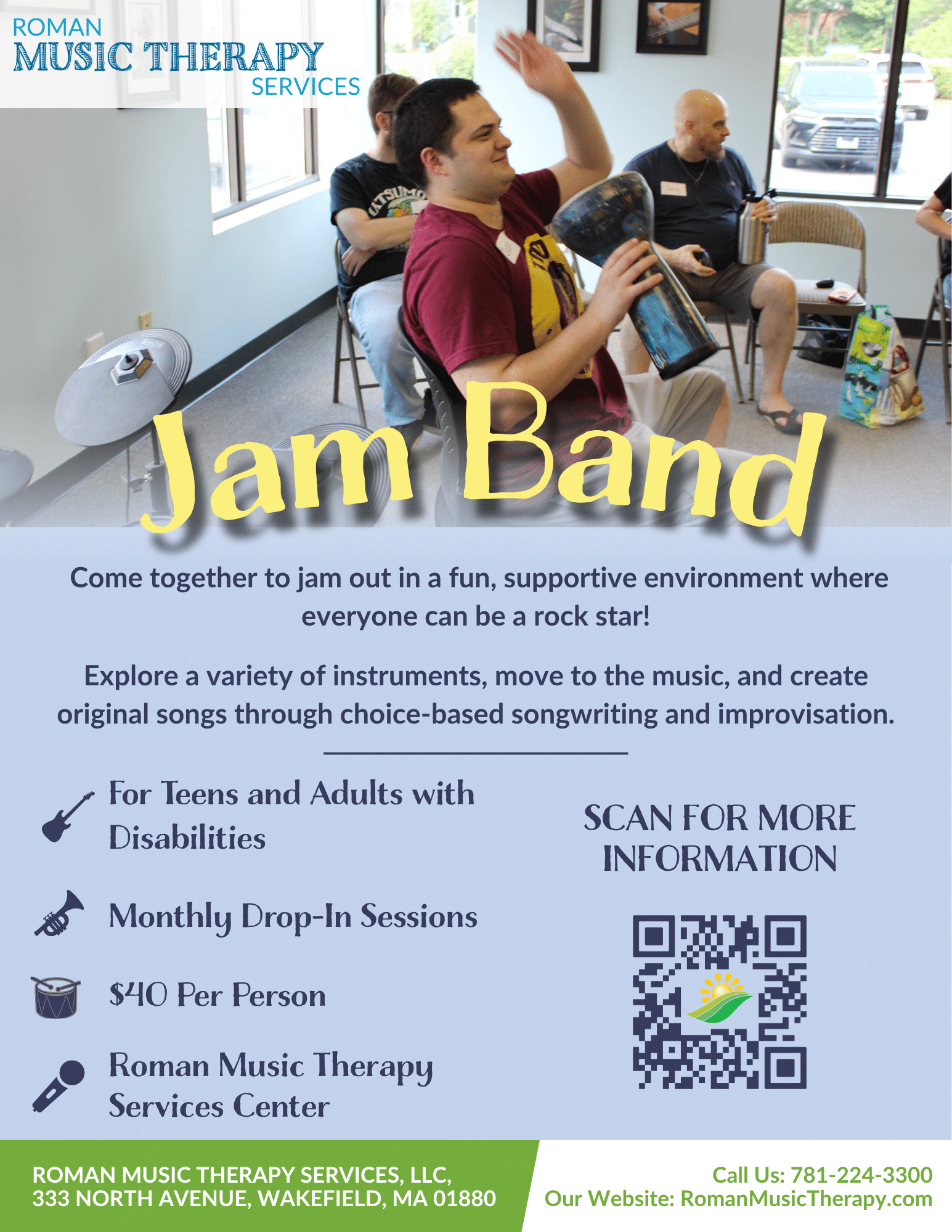 ROMAN
MUSIC THERAPY
SERVICES

Jam Band

Come together to jam out in a fun, supportive environment where everyone can be a rock star!

Explore a variety of instruments, move to the music, and create original songs through choice-based songwriting and improvisation.

For Teens and Adults with Disabilities

Monthly Drop-In Sessions

$40 Per Person

Roman Music Therapy Services Center

SCAN FOR MORE INFORMATION

ROMAN MUSIC THERAPY SERVICES, LLC,
333 NORTH AVENUE, WAKEFIELD, MA 01880

Call Us: 781-224-3300
Our Website: RomanMusicTherapy.com